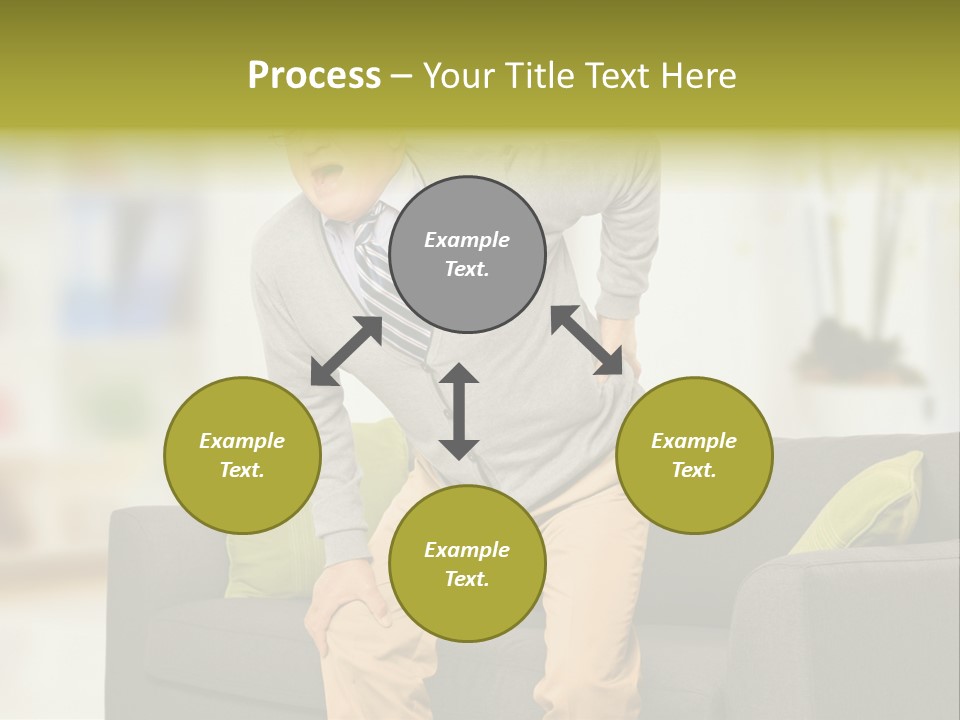 Process – Your Title Text Here

Example Text.

Example Text.

Example Text.

Example Text.